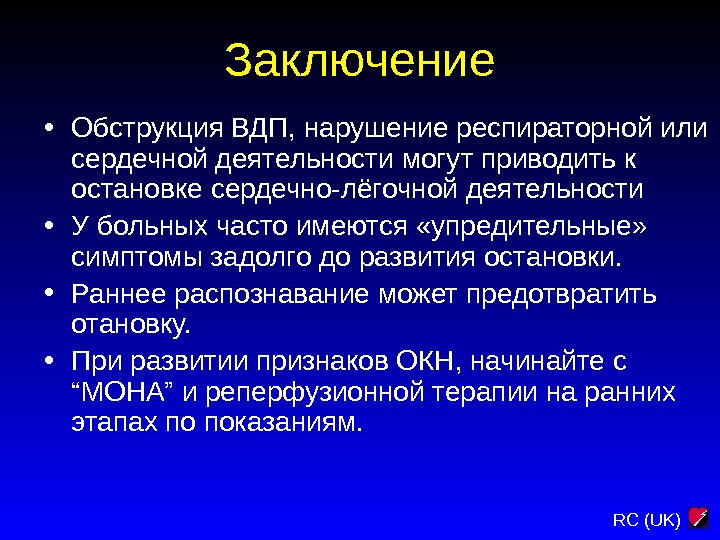 Заключение

• Обструкция ВДП, нарушение респираторной или сердечной деятельности могут приводить к остановке сердечно-лёгочной деятельности

• У больных часто имеются «упредительные» симптомы задолго до развития остановки.

• Раннее распознавание может предотвратить отановку.

• При развитии признаков ОКН, начинайте с “МОНА” и реперфузионной терапии на ранних этапах по показаниям.

RC (UK)